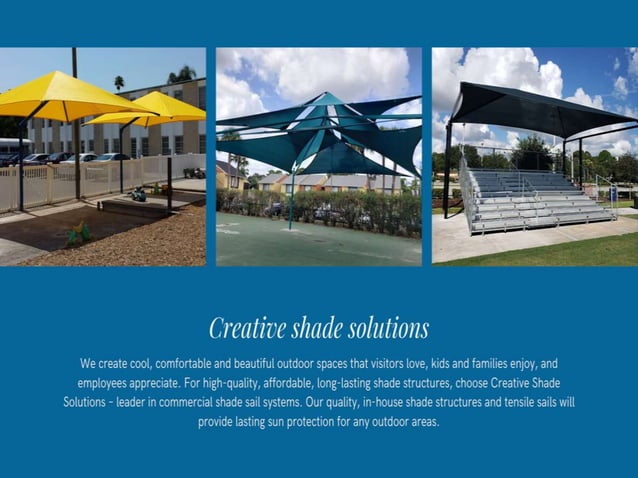 Creative shade solutions

We create cool, comfortable and beautiful outdoor spaces that visitors love, kids and families enjoy, and employees appreciate. For high-quality, affordable, long-lasting shade structures, choose Creative Shade Solutions - leader in commercial shade sail systems. Our quality, in-house shade structures and tensile sails will provide lasting sun protection for any outdoor areas.